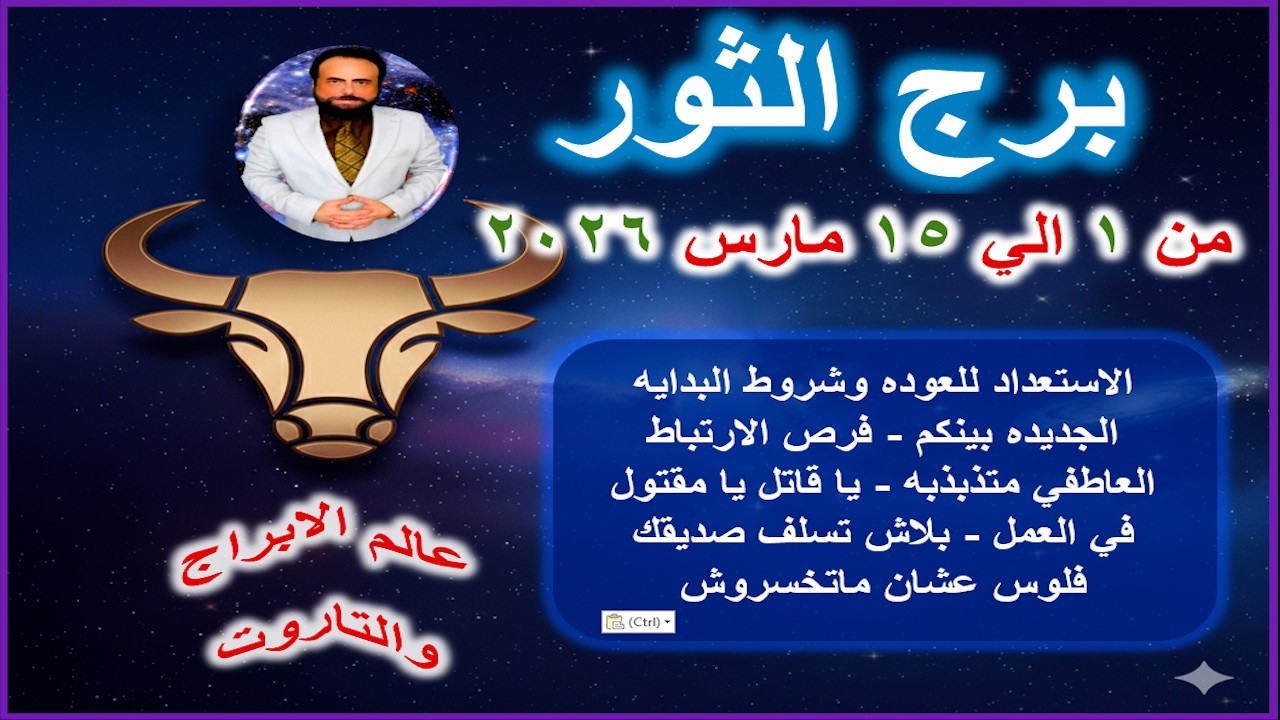 برج الثور

من ١ الي ١٥ مارس ٢٠٢٦

الاستعداد للعوده وشروط البدايه الجديده بينكم - فرص الارتباط العاطفي متذبذبه - يا قاتل يا مقتول في العمل - بلاش تسلف صديقك فلوس عشان ماتخسروش

(Ctrl)

عالم الابراج والتاروت